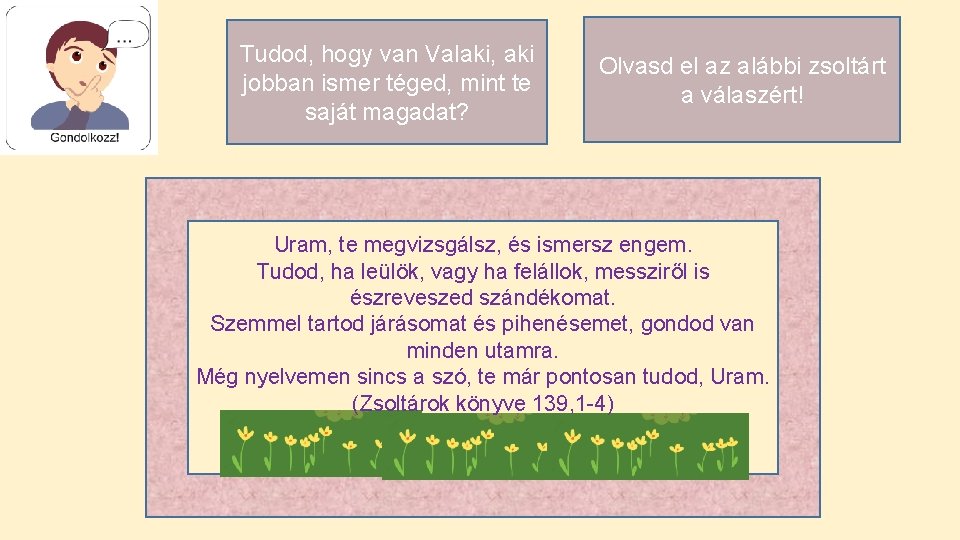 ...

Gondolkozz!

Tudod, hogy van Valaki, aki jobban ismer téged, mint te saját magadat?

Olvasd el az alábbi zsoltárt a válaszért!

Uram, te megvizsgálsz, és ismersz engem.
Tudod, ha leülök, vagy ha felállok, messziről is észreveszed szándékomat.
Szemmel tartod járásomat és pihenésemet, gondod van minden utamra.
Még nyelvemen sincs a szó, te már pontosan tudod, Uram.
(Zsoltárok könyve 139,1-4)